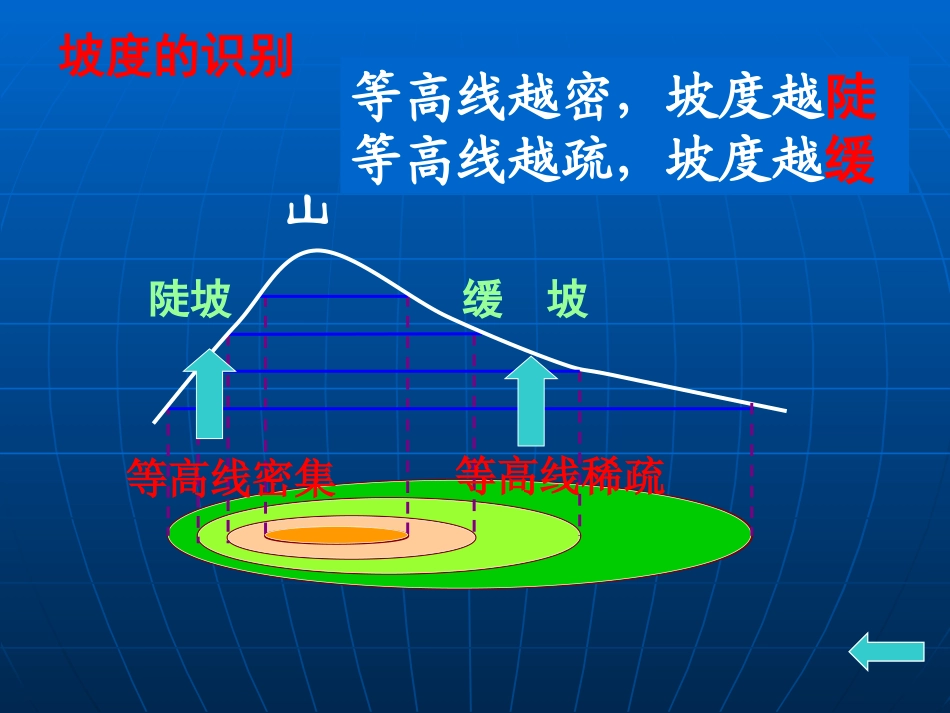 坡度的识别

等高线越密，坡度越陡
等高线越疏，坡度越缓

山

陡坡

缓 坡

等高线密集

等高线稀疏